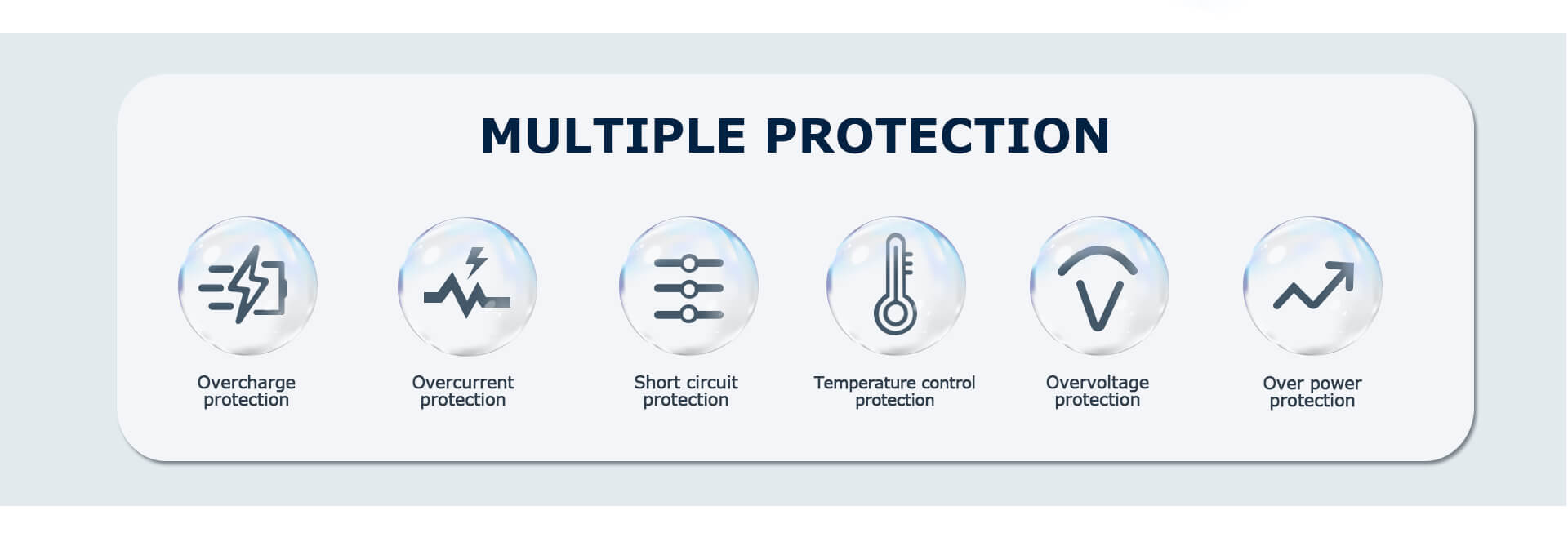 MULTIPLE PROTECTION

Overcharge protection

Overcurrent protection

Short circuit protection

Temperature control protection

Overvoltage protection

Over power protection